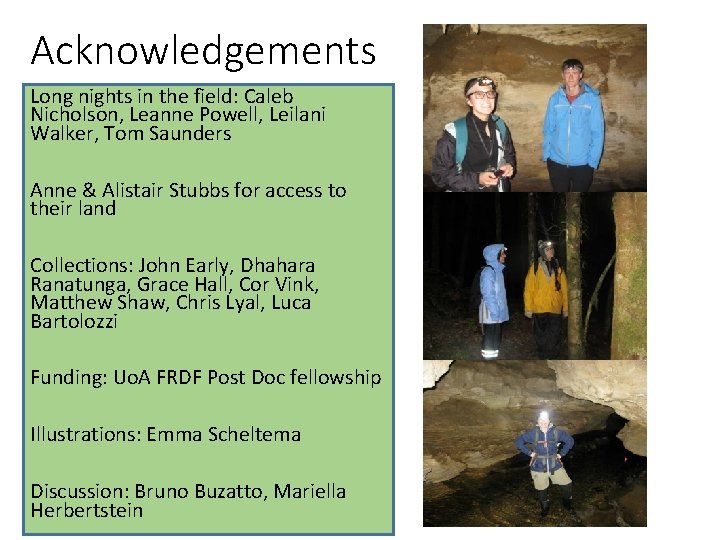 Acknowledgements

Long nights in the field: Caleb Nicholson, Leanne Powell, Leilani Walker, Tom Saunders

Anne & Alistair Stubbs for access to their land

Collections: John Early, Dhahara Ranatunga, Grace Hall, Cor Vink, Matthew Shaw, Chris Lyal, Luca Bartolozzi

Funding: UoA FRDF Post Doc fellowship

Illustrations: Emma Scheltema

Discussion: Bruno Buzatto, Mariella Herbertstein